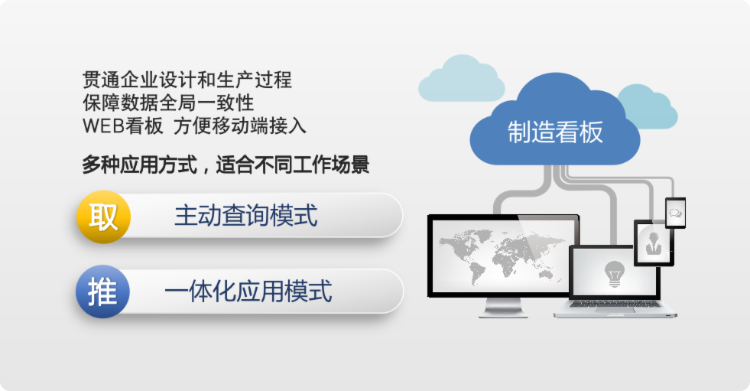 贯通企业设计和生产过程
保障数据全局一致性
WEB看板 方便移动端接入

多种应用方式，适合不同工作场景

取 主动查询模式

推 一体化应用模式

制造看板